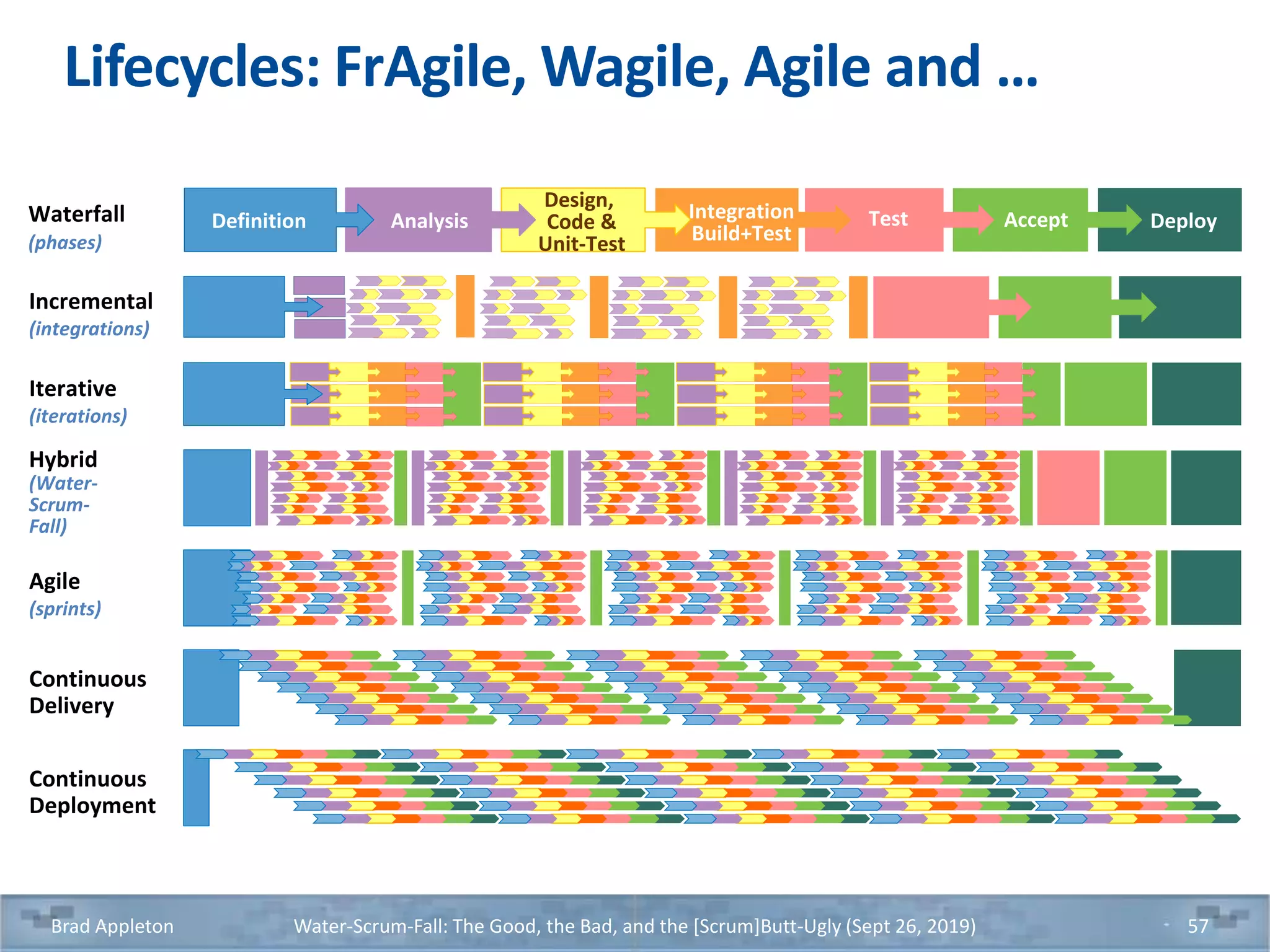 Lifecycles: FrAgile, Wagile, Agile and …

Waterfall
(phases)

Definition

Analysis

Design, Code & Unit-Test

Integration Build+Test

Test

Accept

Deploy

Incremental
(integrations)

Iterative
(iterations)

Hybrid
(Water-Scrum-Fall)

Agile
(sprints)

Continuous Delivery

Continuous Deployment

Brad Appleton

Water-Scrum-Fall: The Good, the Bad, and the [Scrum]Butt-Ugly (Sept 26, 2019)

57